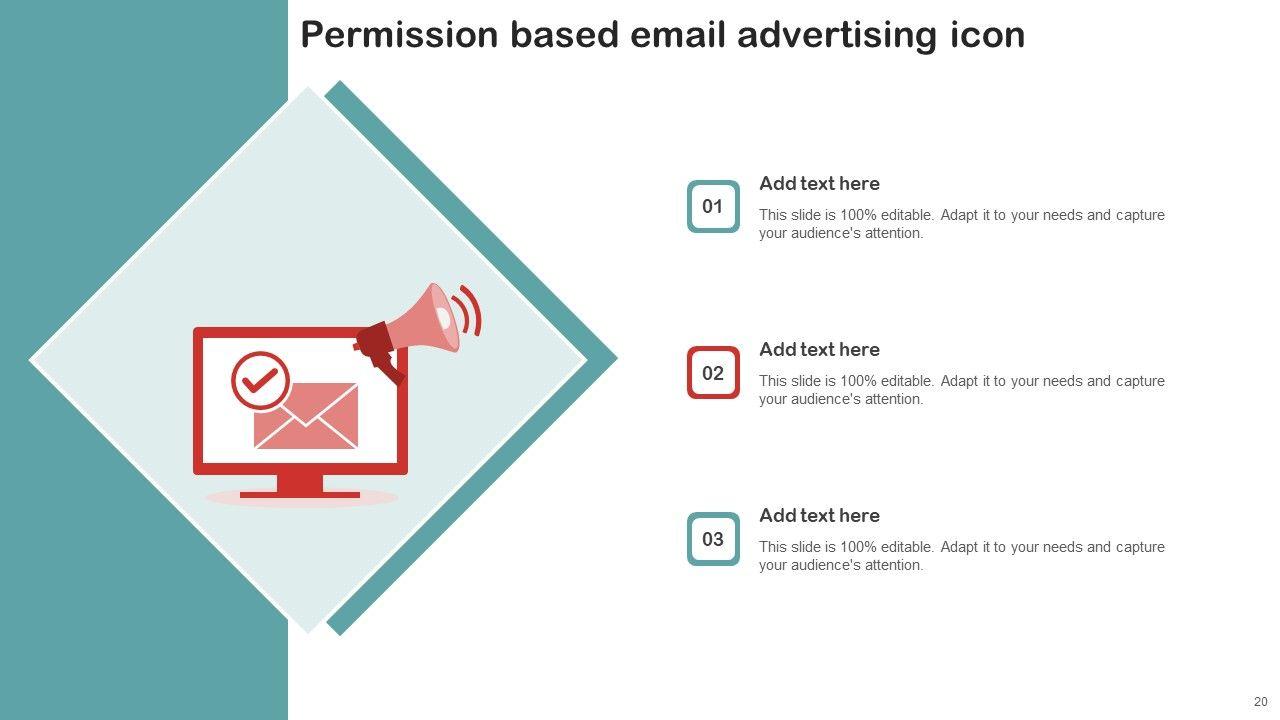 Permission based email advertising icon

01

Add text here

This slide is 100% editable. Adapt it to your needs and capture your audience's attention.

02

Add text here

This slide is 100% editable. Adapt it to your needs and capture your audience's attention.

03

Add text here

This slide is 100% editable. Adapt it to your needs and capture your audience's attention.

20